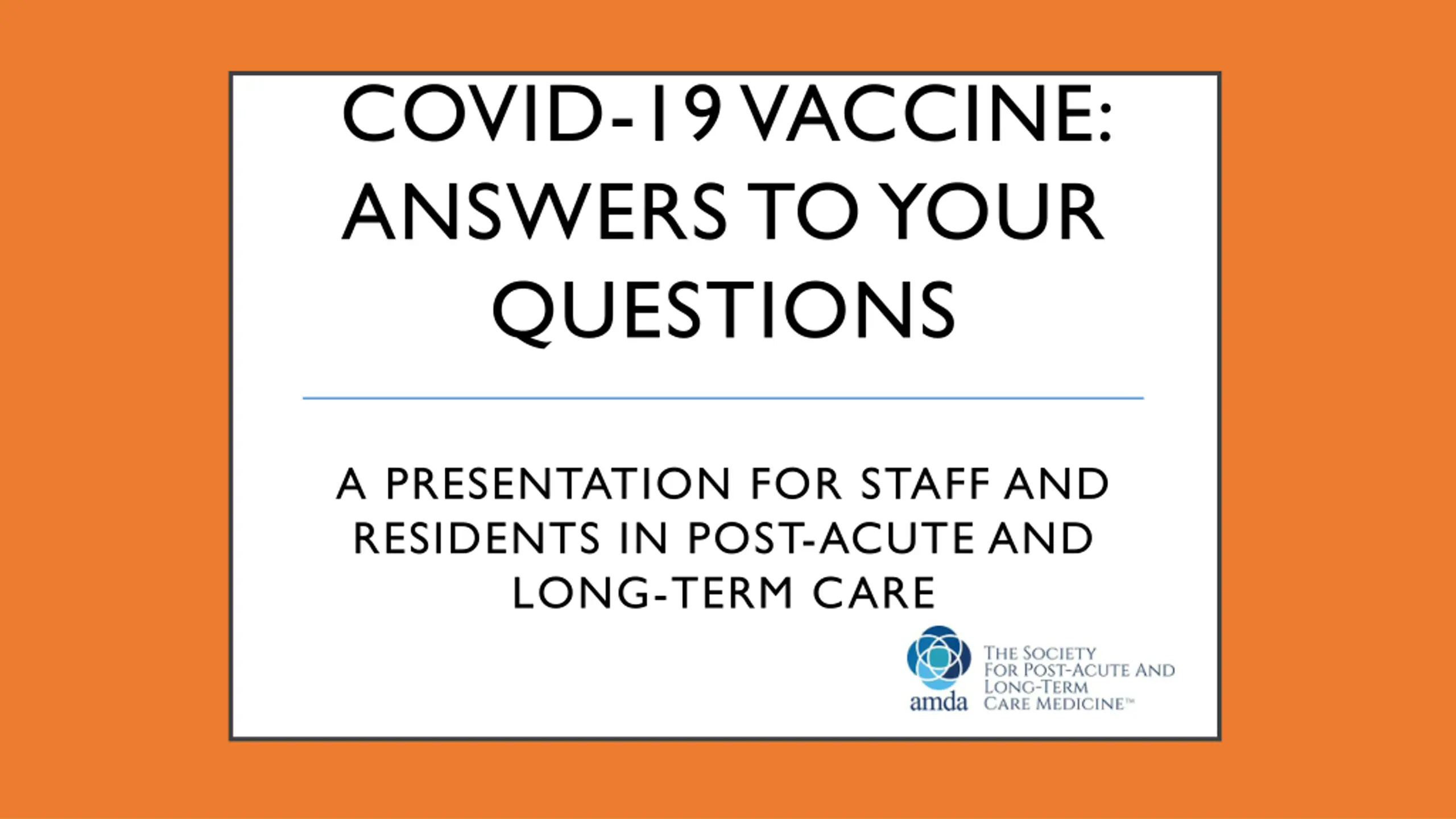 COVID-19 VACCINE: ANSWERS TO YOUR QUESTIONS

A PRESENTATION FOR STAFF AND RESIDENTS IN POST-ACUTE AND LONG-TERM CARE

amda

THE SOCIETY FOR POST-ACUTE AND LONG-TERM CARE MEDICINE™